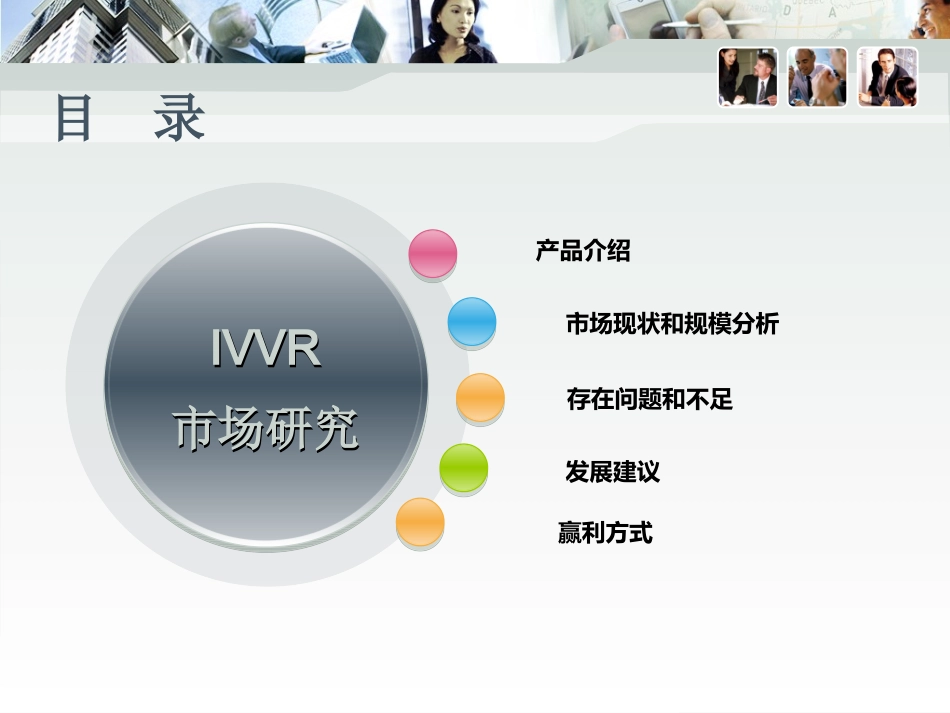 目 录

IVVR
市场研究

产品介绍

市场现状和规模分析

存在问题和不足

发展建议

赢利方式